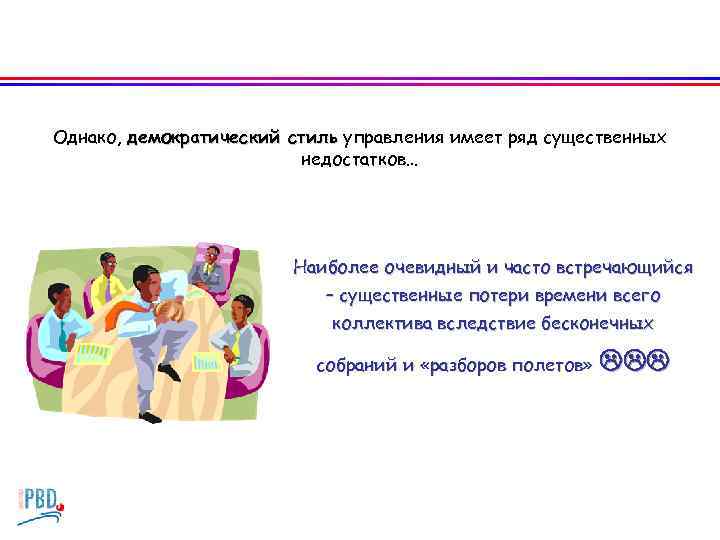 Однако, демократический стиль управления имеет ряд существенных недостатков…

Наиболее очевидный и часто встречающийся – существенные потери времени всего коллектива вследствие бесконечных собраний и «разборов полетов» ☹☹☹

PBD